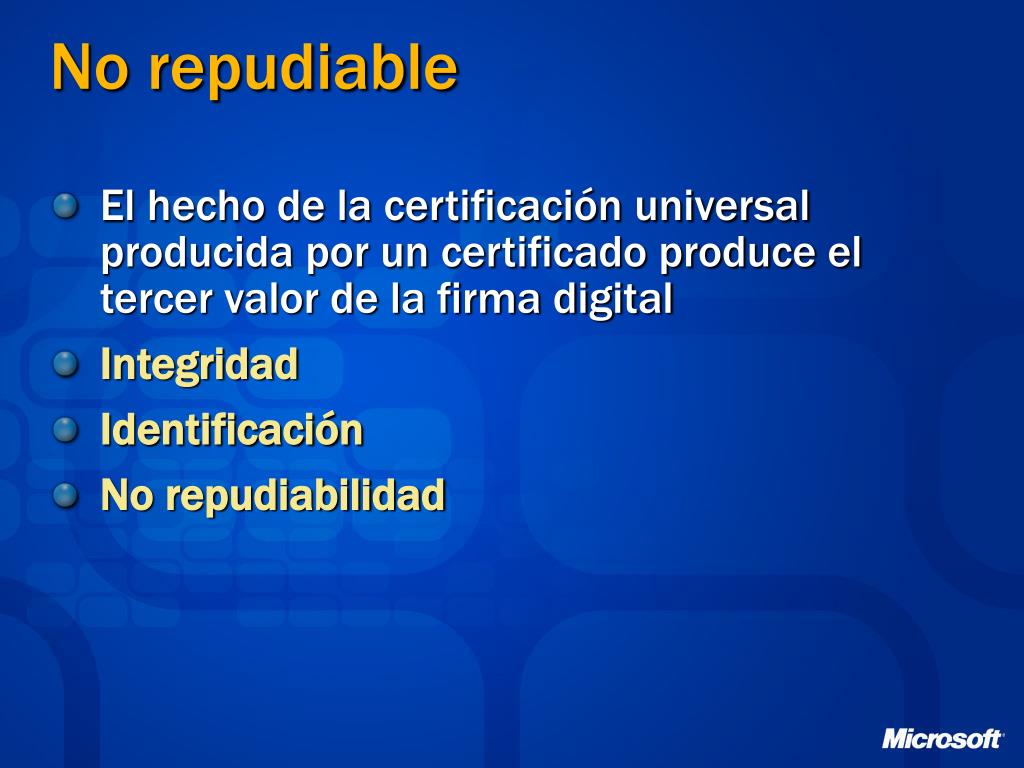 No repudiable

El hecho de la certificación universal producida por un certificado produce el tercer valor de la firma digital

Integridad

Identificación

No repudiabilidad

Microsoft